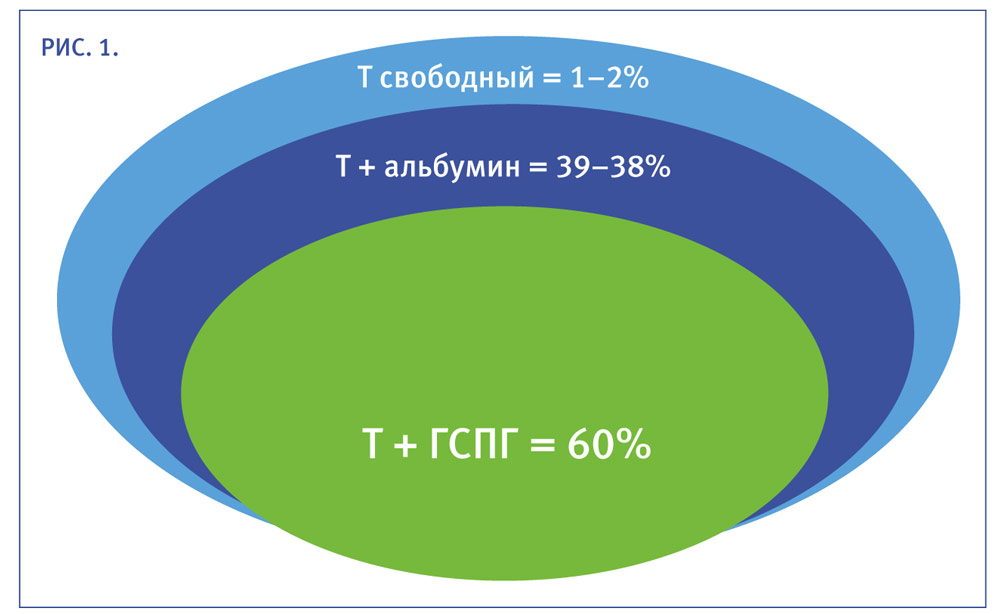 РИС. 1.

Т свободный = 1–2%

Т + альбумин = 39–38%

Т + ГСПГ = 60%